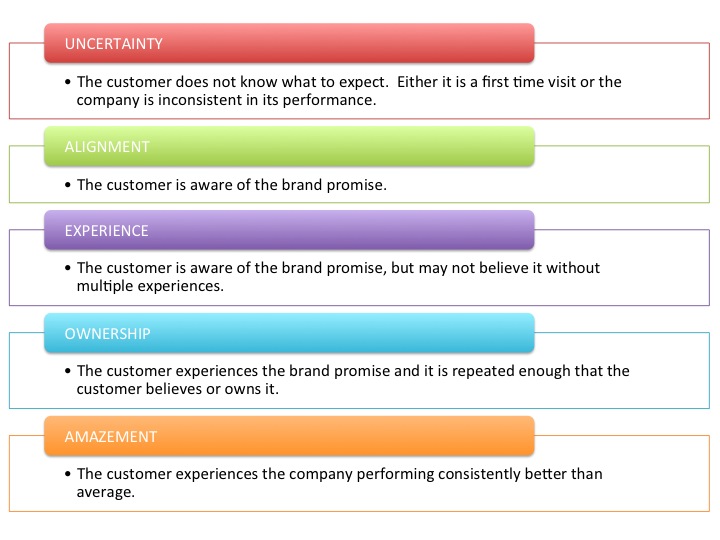 UNCERTAINTY

• The customer does not know what to expect.  Either it is a first time visit or the company is inconsistent in its performance.

ALIGNMENT

• The customer is aware of the brand promise.

EXPERIENCE

• The customer is aware of the brand promise, but may not believe it without multiple experiences.

OWNERSHIP

• The customer experiences the brand promise and it is repeated enough that the customer believes or owns it.

AMAZEMENT

• The customer experiences the company performing consistently better than average.